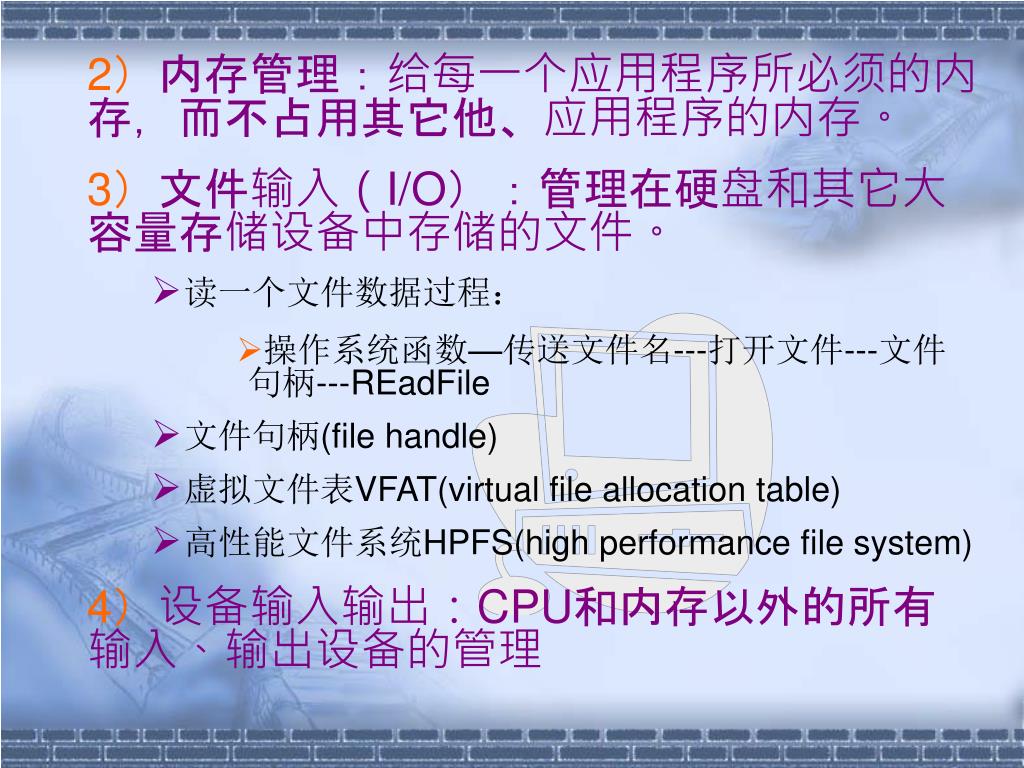 2）内存管理：给每一个应用程序所必须的内存，而不占用其它他、应用程序的内存。

3）文件输入（I/O）：管理在硬盘和其它大容量存储设备中存储的文件。

➢读一个文件数据过程：

➢操作系统函数—传送文件名---打开文件---文件句柄---REadFile

➢文件句柄(file handle)

➢虚拟文件表VFAT(virtual file allocation table)

➢高性能文件系统HPFS(high performance file system)

4）设备输入输出：CPU和内存以外的所有输入、输出设备的管理